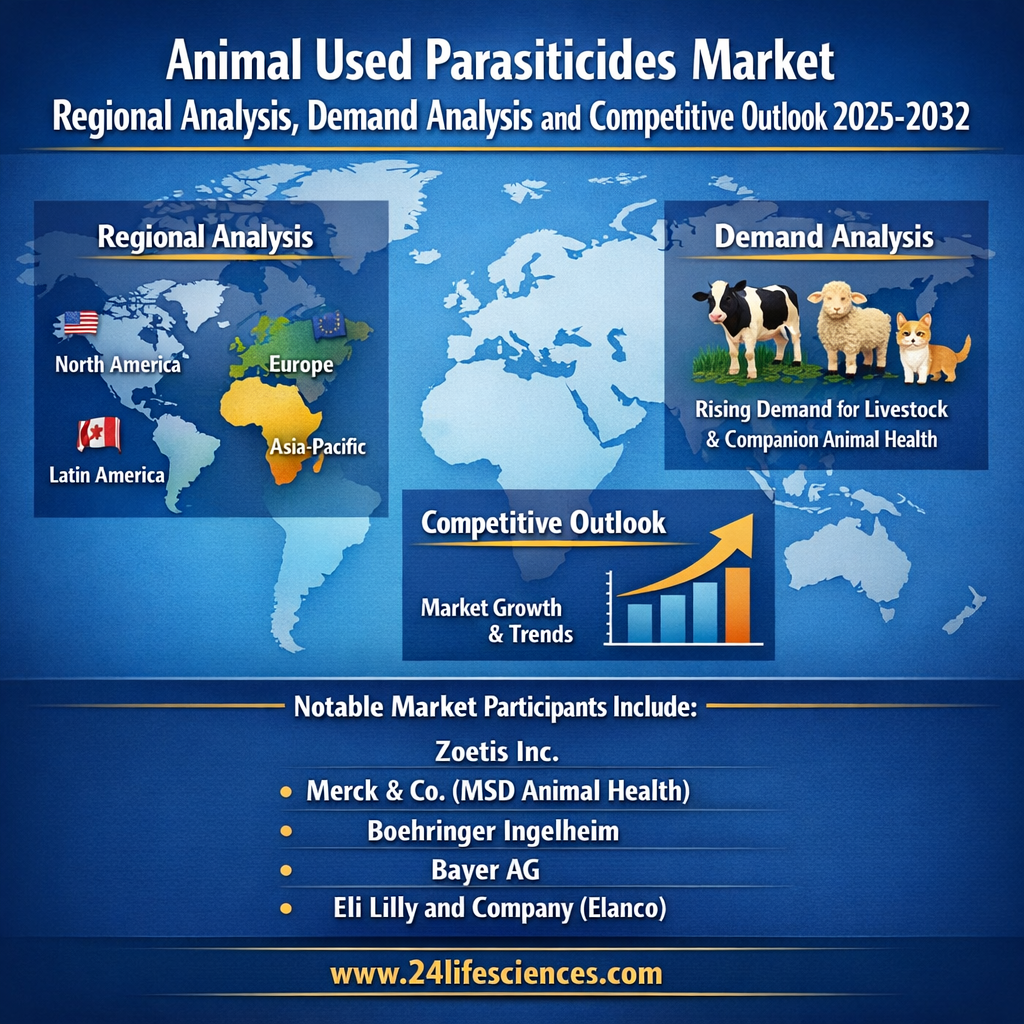 Animal Used Parasiticides Market
Regional Analysis, Demand Analysis and Competitive Outlook 2025-2032

Regional Analysis

North America

Europe

Latin America

Asia-Pacific

Demand Analysis

Rising Demand for Livestock & Companion Animal Health

Competitive Outlook

Market Growth & Trends

Notable Market Participants Include:

Zoetis Inc.
• Merck & Co. (MSD Animal Health)
• Boehringer Ingelheim
• Bayer AG
• Eli Lilly and Company (Elanco)

www.24lifesciences.com